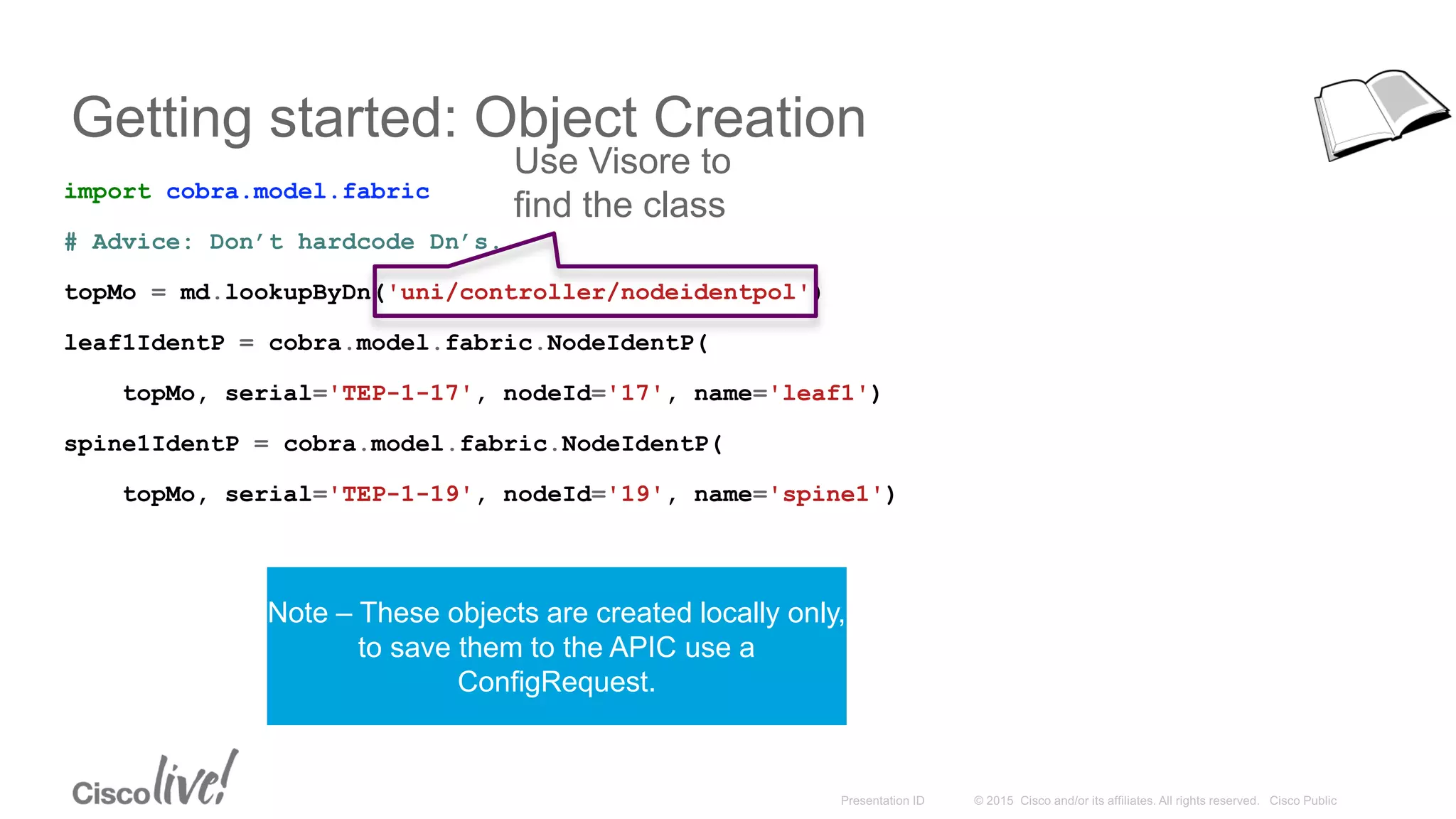 Getting started: Object Creation

Use Visore to find the class

import cobra.model.fabric

# Advice: Don’t hardcode Dn’s.

topMo = md.lookupByDn('uni/controller/nodeidentpol')

leaf1IdentP = cobra.model.fabric.NodeIdentP(

topMo, serial='TEP-1-17', nodeId='17', name='leaf1')

spine1IdentP = cobra.model.fabric.NodeIdentP(

topMo, serial='TEP-1-19', nodeId='19', name='spine1')

Note – These objects are created locally only, to save them to the APIC use a ConfigRequest.

Cisco live!

Presentation ID © 2015 Cisco and/or its affiliates. All rights reserved. Cisco Public